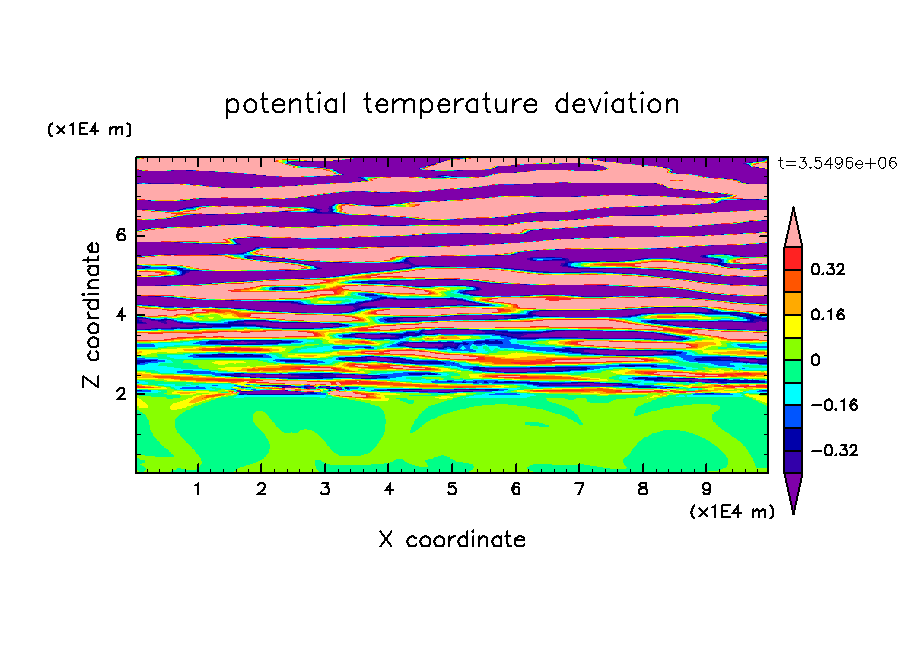 potential temperature deviation

(x1E4 m)

t=3.5496e+06

Z coordinate

6
4
2

0.32
0.16
0
−0.16
−0.32

1 2 3 4 5 6 7 8 9

(x1E4 m)

X coordinate